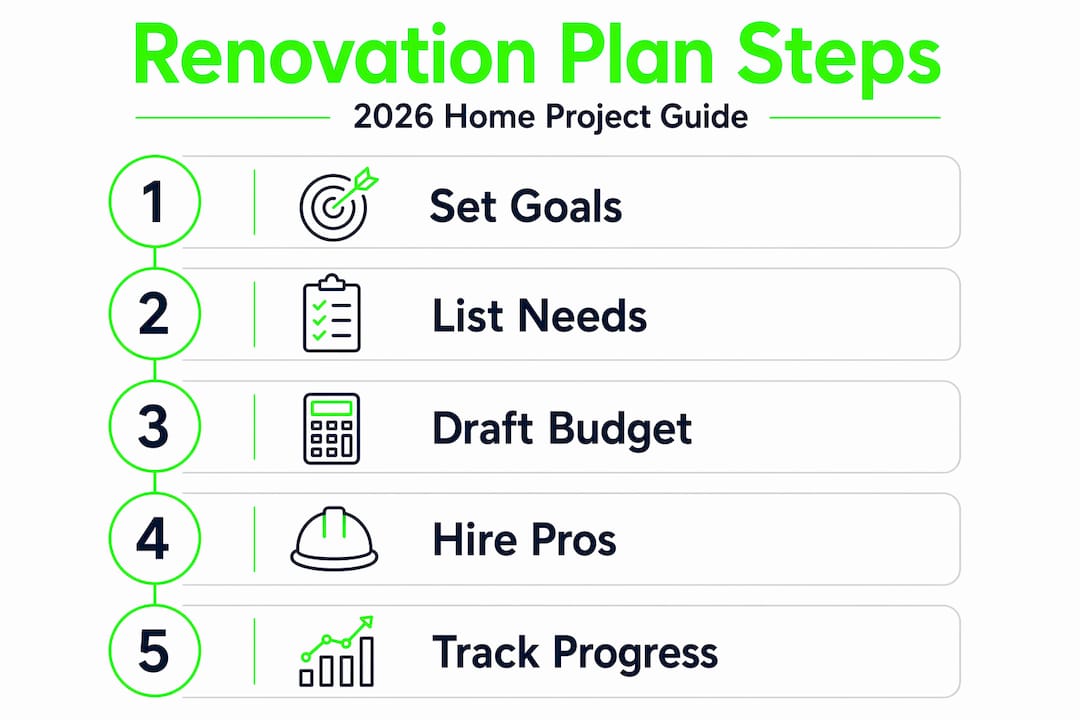 Renovation Plan Steps

2026 Home Project Guide

1 Set Goals

2 List Needs

3 Draft Budget

4 Hire Pros

5 Track Progress